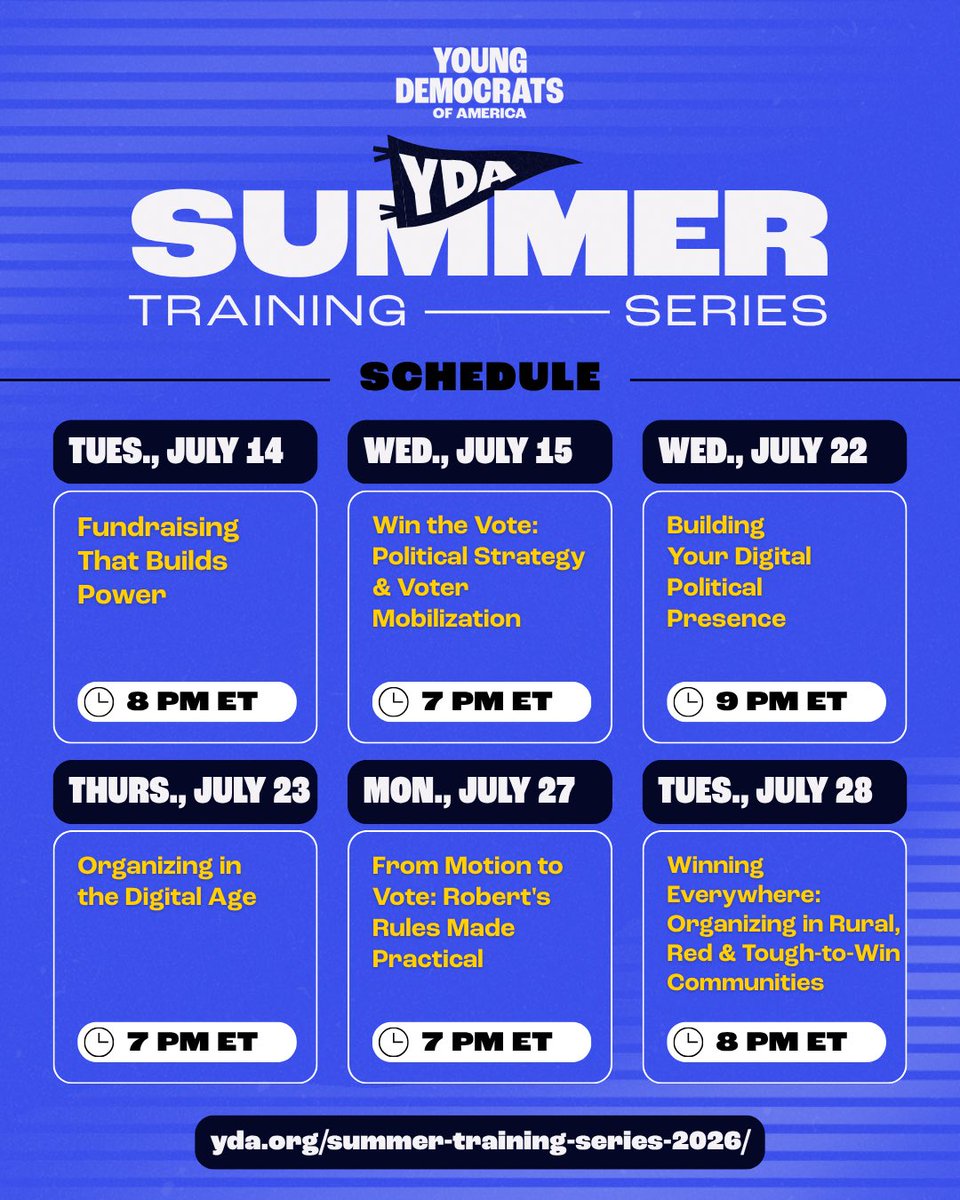 YOUNG DEMOCRATS OF AMERICA

YDA

SUMMER

TRAINING SERIES

SCHEDULE

TUES., JULY 14

Fundraising That Builds Power

8 PM ET

WED., JULY 15

Win the Vote: Political Strategy & Voter Mobilization

7 PM ET

WED., JULY 22

Building Your Digital Political Presence

9 PM ET

THURS., JULY 23

Organizing in the Digital Age

7 PM ET

MON., JULY 27

From Motion to Vote: Robert's Rules Made Practical

7 PM ET

TUES., JULY 28

Winning Everywhere: Organizing in Rural, Red & Tough-to-Win Communities

8 PM ET

yda.org/summer-training-series-2026/